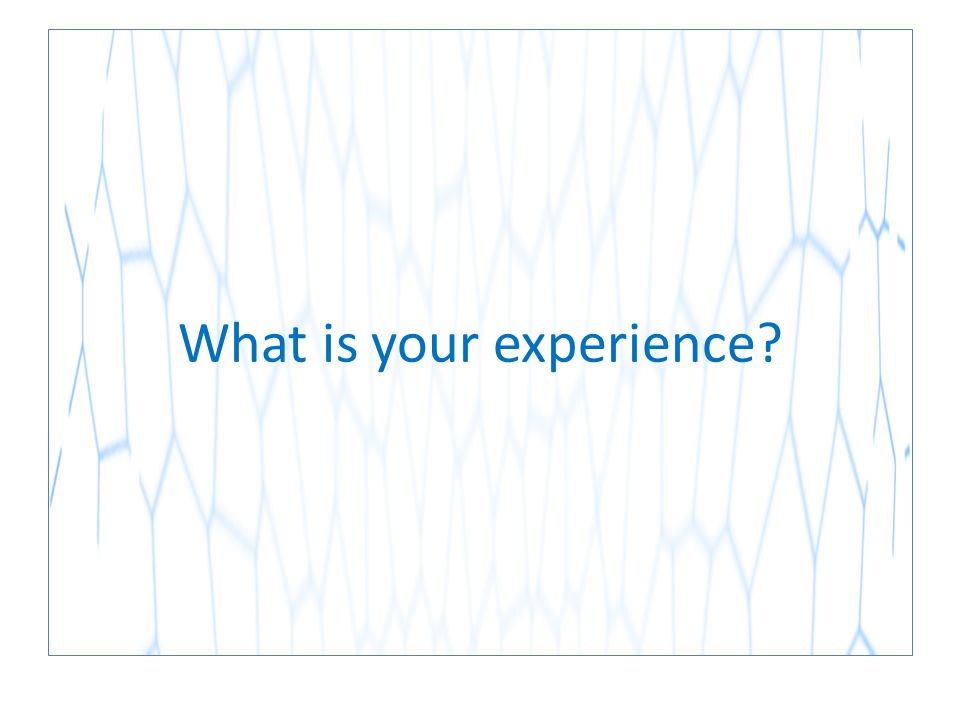 What is your experience?